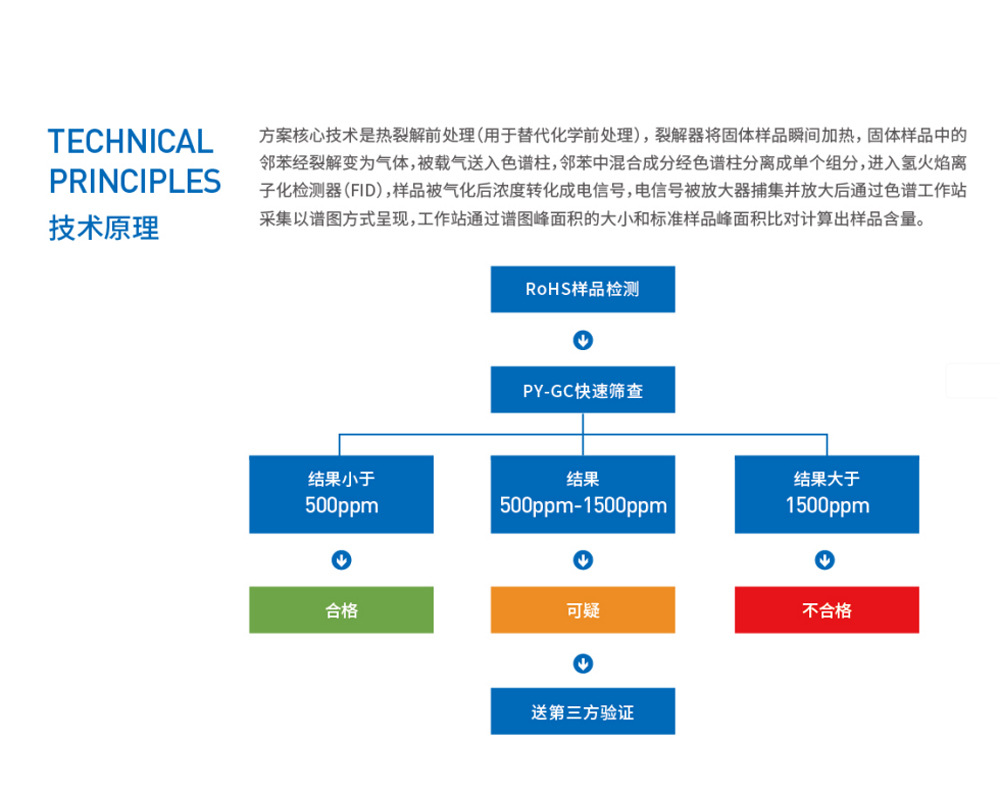 TECHNICAL PRINCIPLES
技术原理

方案核心技术是热裂解前处理（用于替代化学前处理），裂解器将固体样品瞬间加热，固体样品中的邻苯经裂解变为气体，被载气送入色谱柱，邻苯中混合成分经色谱柱分离成单个组分，进入氢火焰离子化检测器（FID），样品被气化后浓度转化成电信号，电信号被放大器捕集并放大后通过色谱工作站采集以谱图方式呈现，工作站通过谱图峰面积的大小和标准样品峰面积比对计算出样品含量。

RoHS样品检测

PY-GC快速筛查

结果小于
500ppm

结果
500ppm-1500ppm

结果大于
1500ppm

合格

可疑

不合格

送第三方验证